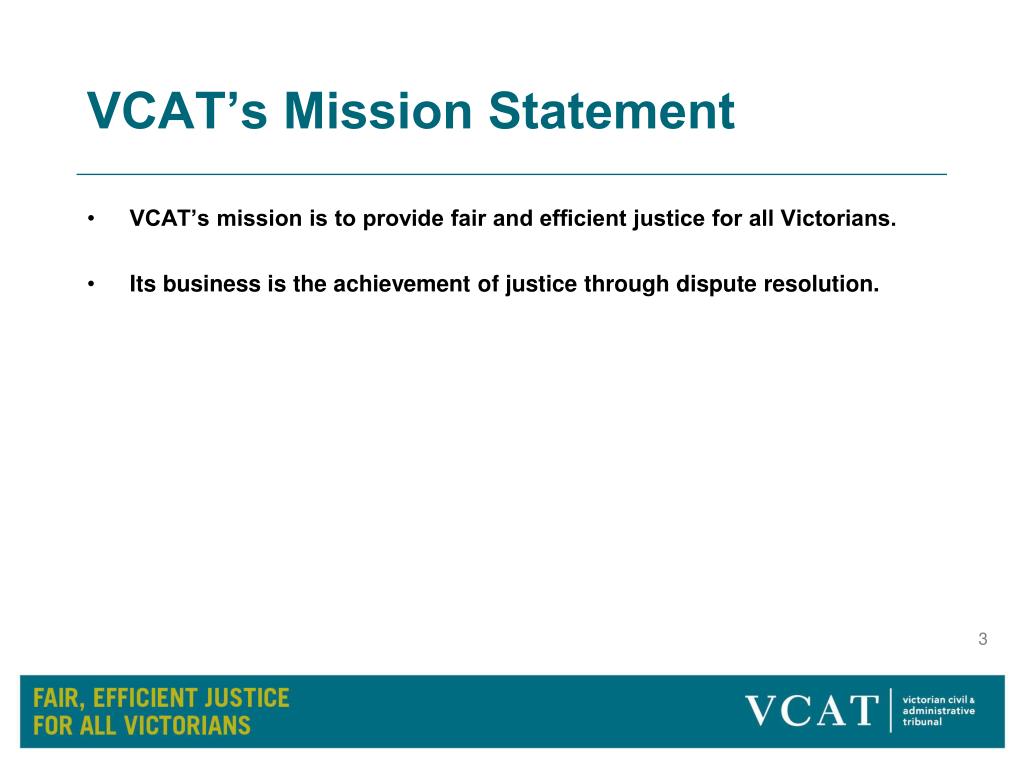 VCAT’s Mission Statement

• VCAT’s mission is to provide fair and efficient justice for all Victorians.

• Its business is the achievement of justice through dispute resolution.

3

FAIR, EFFICIENT JUSTICE FOR ALL VICTORIANS

VCAT victorian civil & administrative tribunal